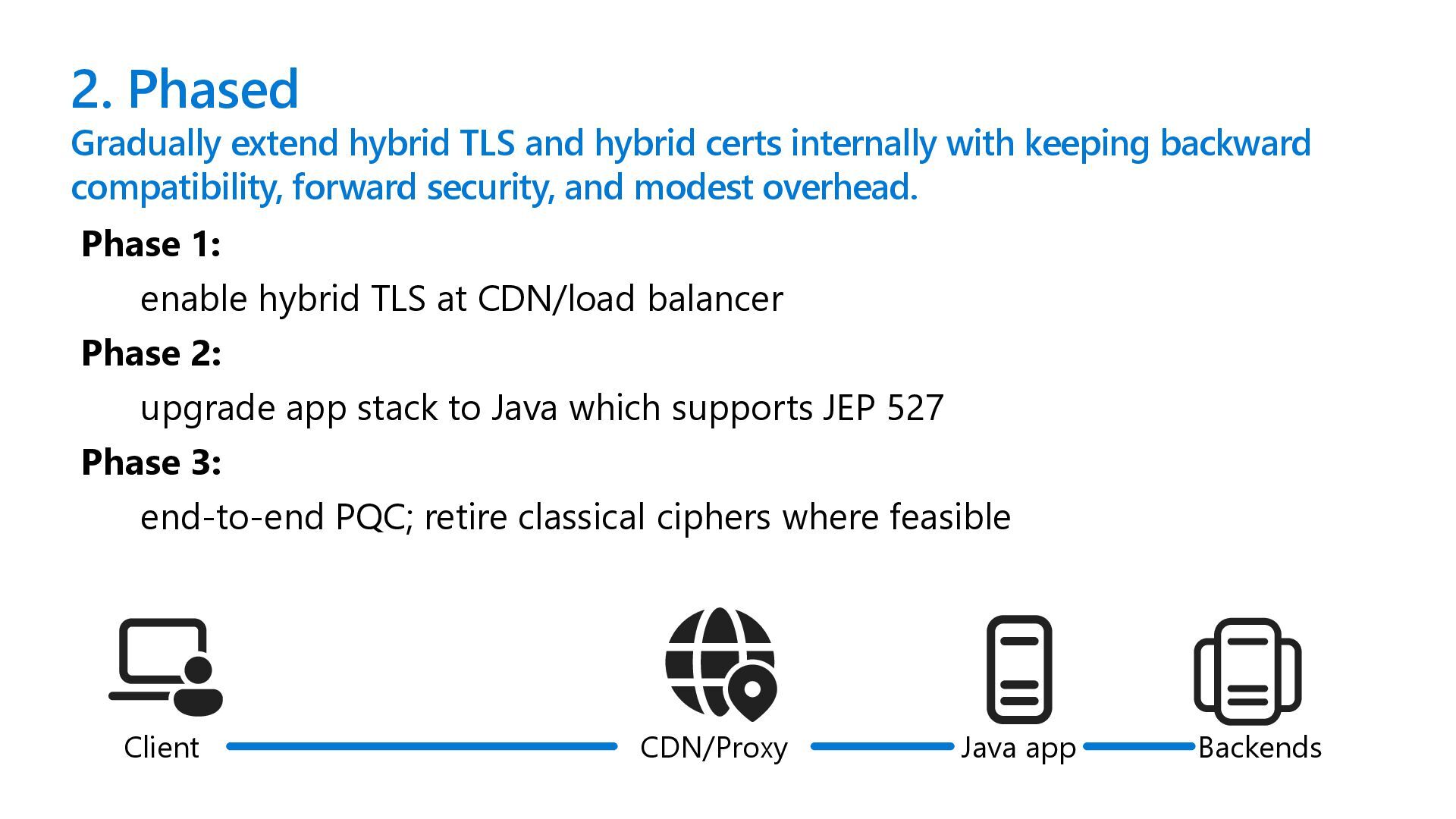 2. Phased

Gradually extend hybrid TLS and hybrid certs internally with keeping backward compatibility, forward security, and modest overhead.

Phase 1:

enable hybrid TLS at CDN/load balancer

Phase 2:

upgrade app stack to Java which supports JEP 527

Phase 3:

end-to-end PQC; retire classical ciphers where feasible

Client

CDN/Proxy

Java app

Backends